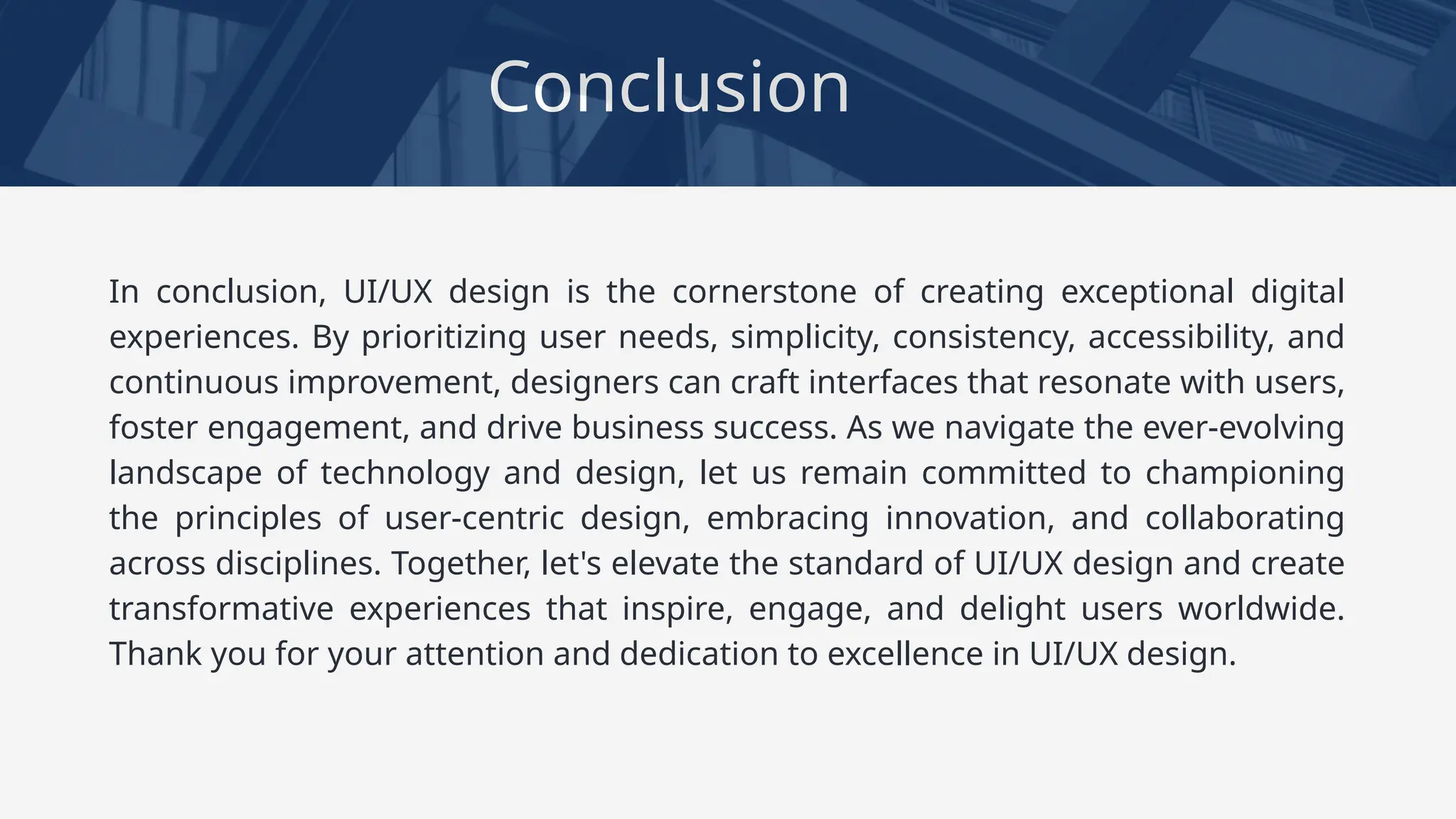 Conclusion

In conclusion, UI/UX design is the cornerstone of creating exceptional digital experiences. By prioritizing user needs, simplicity, consistency, accessibility, and continuous improvement, designers can craft interfaces that resonate with users, foster engagement, and drive business success. As we navigate the ever-evolving landscape of technology and design, let us remain committed to championing the principles of user-centric design, embracing innovation, and collaborating across disciplines. Together, let's elevate the standard of UI/UX design and create transformative experiences that inspire, engage, and delight users worldwide. Thank you for your attention and dedication to excellence in UI/UX design.